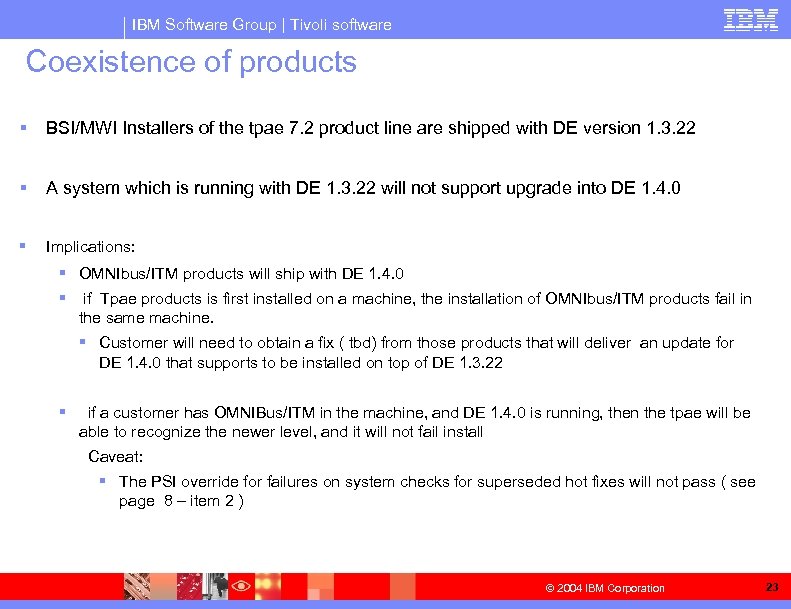 IBM Software Group | Tivoli software

IBM

Coexistence of products

▪ BSI/MWI Installers of the tpae 7.2 product line are shipped with DE version 1.3.22

▪ A system which is running with DE 1.3.22 will not support upgrade into DE 1.4.0

▪ Implications:

▪ OMNIbus/ITM products will ship with DE 1.4.0

▪ if Tpae products is first installed on a machine, the installation of OMNIbus/ITM products fail in the same machine.

▪ Customer will need to obtain a fix ( tbd) from those products that will deliver an update for DE 1.4.0 that supports to be installed on top of DE 1.3.22

▪ if a customer has OMNIBus/ITM in the machine, and DE 1.4.0 is running, then the tpae will be able to recognize the newer level, and it will not fail install

Caveat:

▪ The PSI override for failures on system checks for superseded hot fixes will not pass ( see page 8 – item 2 )

© 2004 IBM Corporation

23